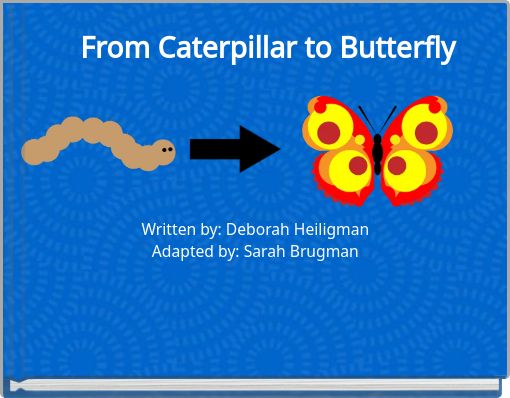 From Caterpillar to Butterfly

Written by: Deborah Heiligman
Adapted by: Sarah Brugman